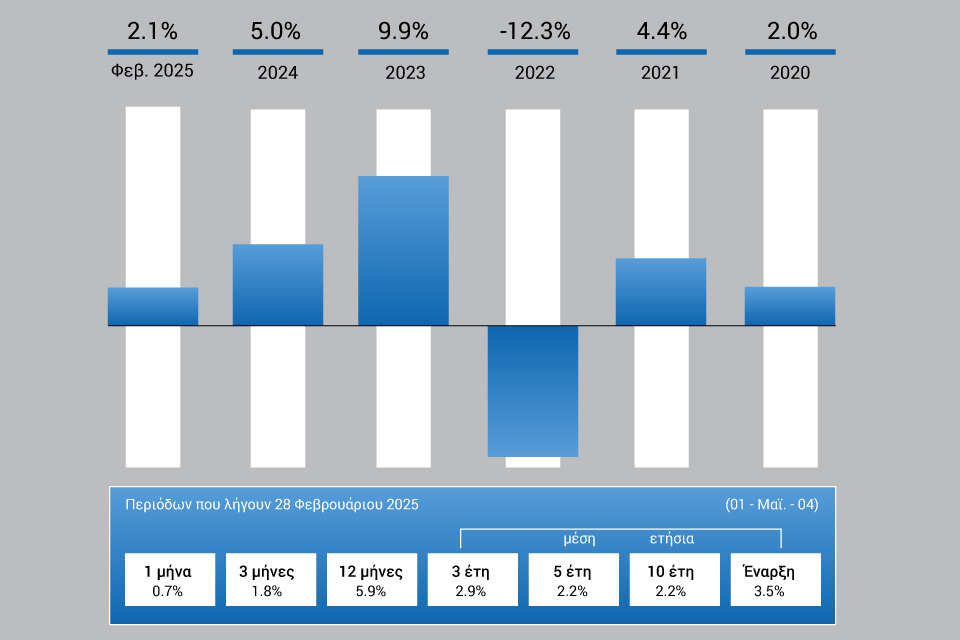 2.1%
Φεβ. 2025

5.0%
2024

9.9%
2023

-12.3%
2022

4.4%
2021

2.0%
2020

Περιόδων που λήγουν 28 Φεβρουάριου 2025

(01 - Μαϊ. - 04)

μέση ετήσια

| 1 μήνα | 3 μήνες | 12 μήνες | 3 έτη | 5 έτη | 10 έτη | Έναρξη |
|---|---|---|---|---|---|---|
| 0.7% | 1.8% | 5.9% | 2.9% | 2.2% | 2.2% | 3.5% |